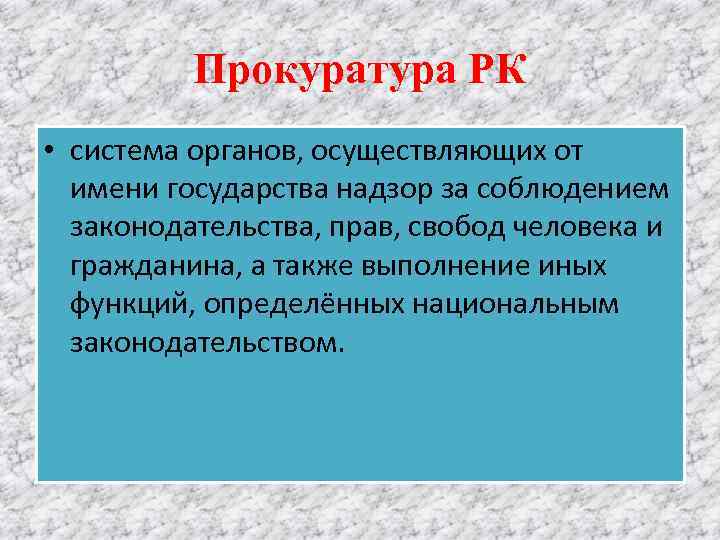 Прокуратура РК

• система органов, осуществляющих от имени государства надзор за соблюдением законодательства, прав, свобод человека и гражданина, а также выполнение иных функций, определённых национальным законодательством.